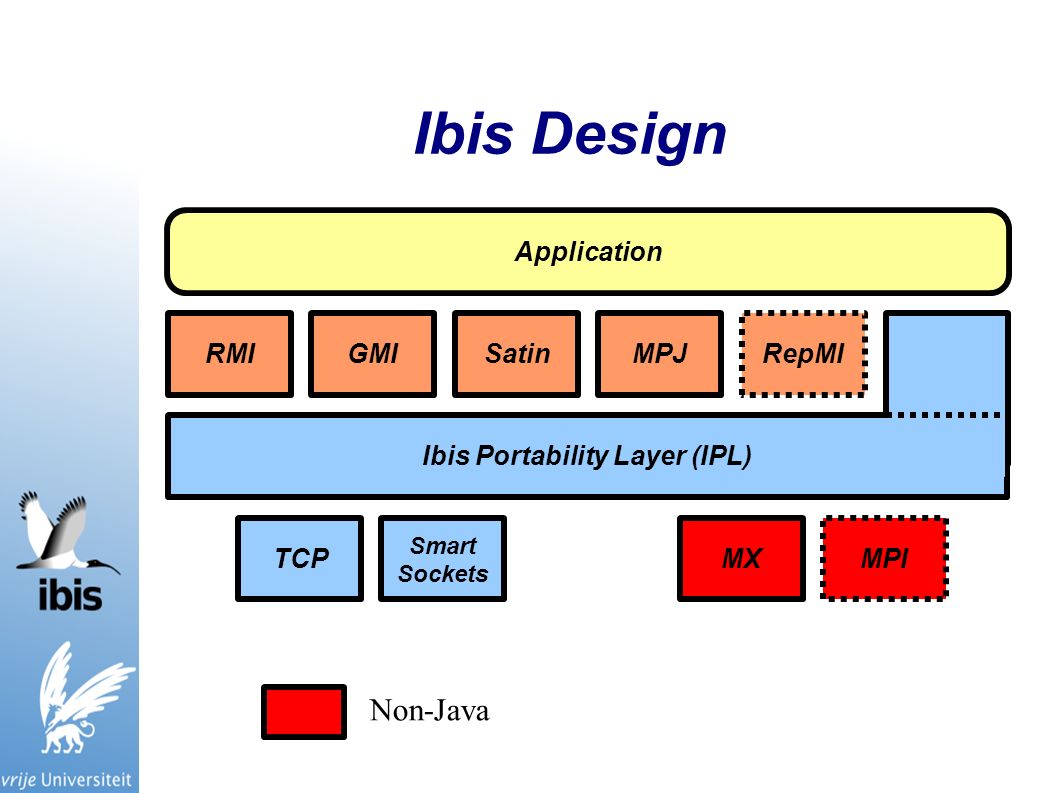 Ibis Design

Application

RMI

GMI

Satin

MPJ

RepMI

Ibis Portability Layer (IPL)

TCP

Smart Sockets

MX

MPI

Non-Java

ibis

vrije Universiteit